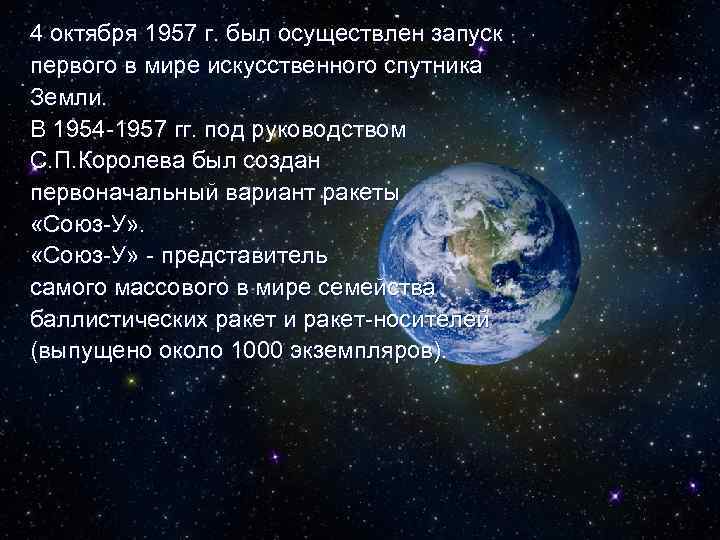 4 октября 1957 г. был осуществлен запуск первого в мире искусственного спутника Земли.
В 1954-1957 гг. под руководством С.П.Королева был создан первоначальный вариант ракеты «Союз-У».
«Союз-У» - представитель самого массового в мире семейства баллистических ракет и ракет-носителей (выпущено около 1000 экземпляров).